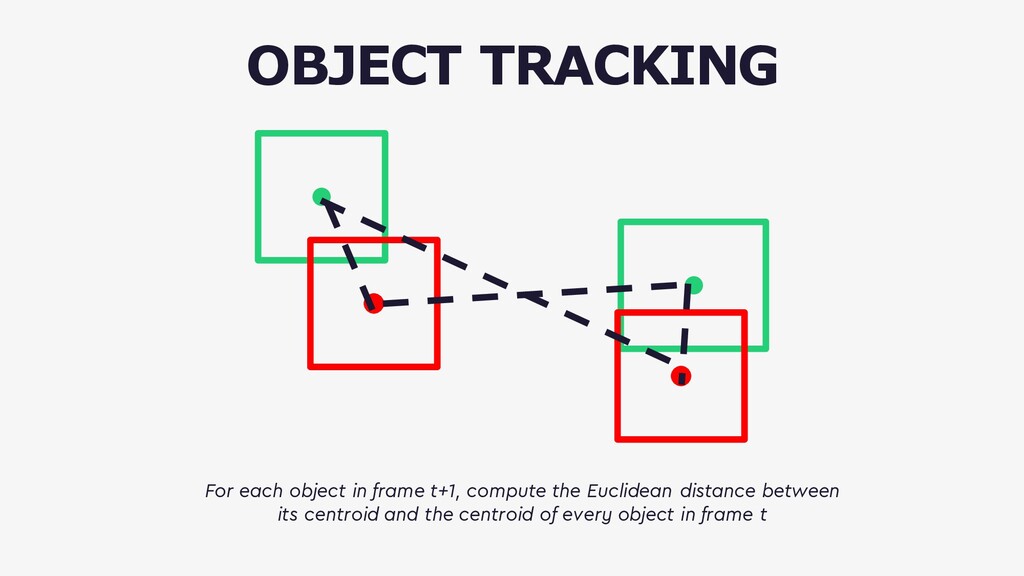 OBJECT TRACKING

For each object in frame t+1, compute the Euclidean distance between its centroid and the centroid of every object in frame t